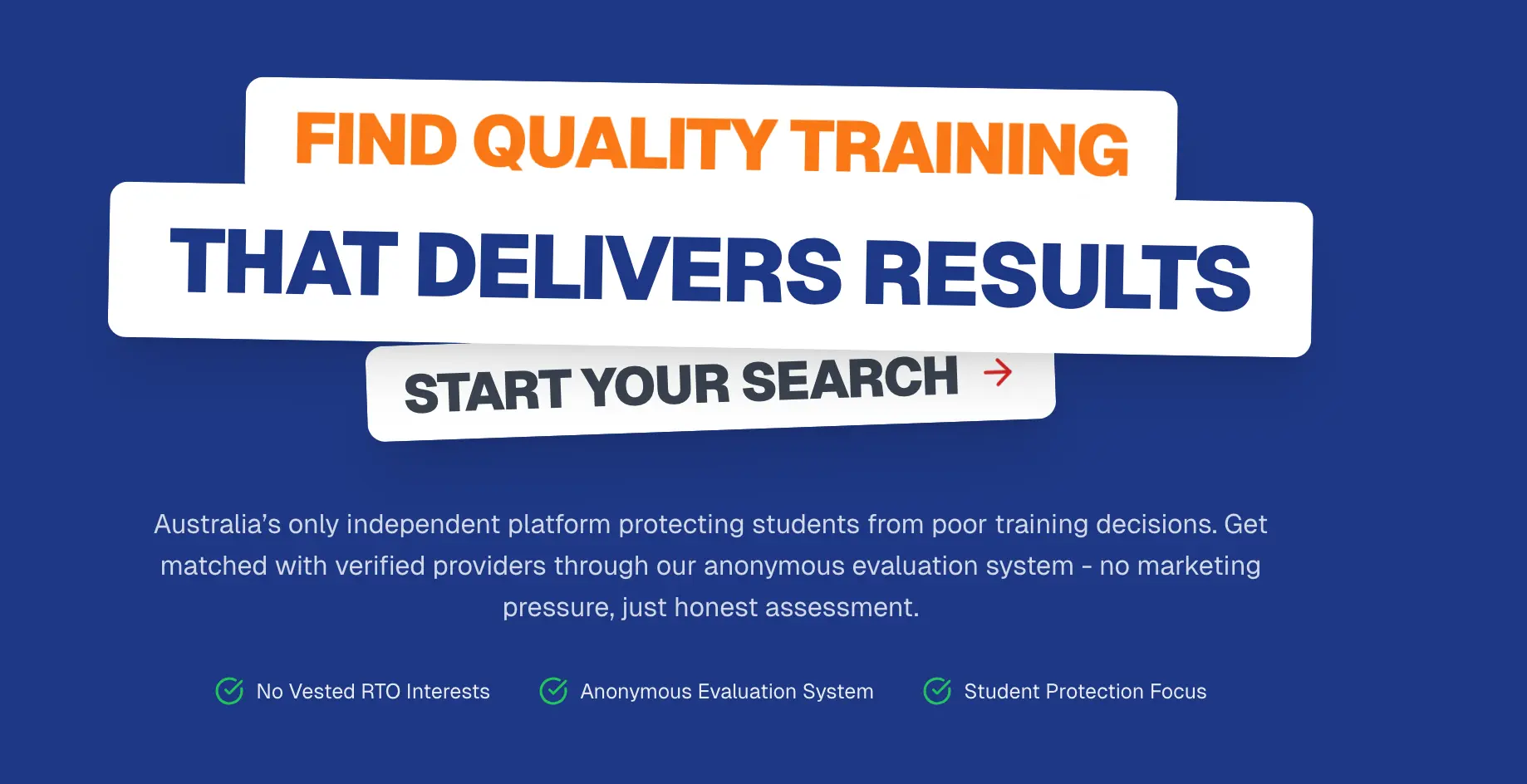 FIND QUALITY TRAINING

THAT DELIVERS RESULTS

START YOUR SEARCH →

Australia's only independent platform protecting students from poor training decisions. Get matched with verified providers through our anonymous evaluation system - no marketing pressure, just honest assessment.

No Vested RTO Interests

Anonymous Evaluation System

Student Protection Focus